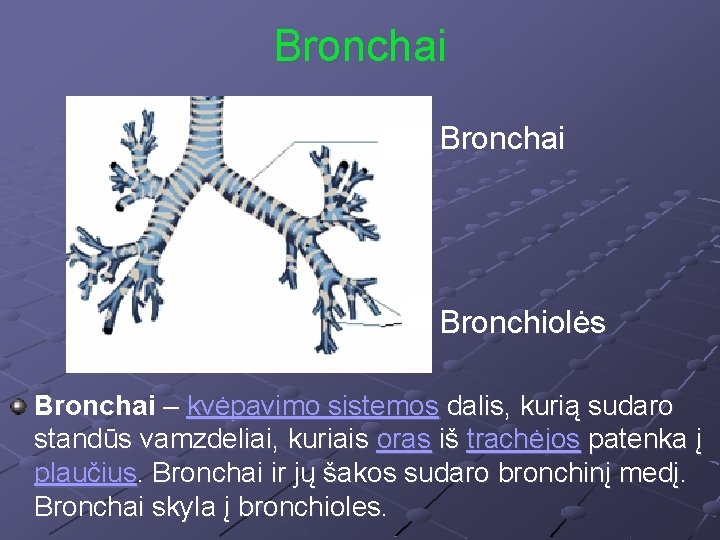 Bronchai

Bronchai

Bronchiolės

Bronchai – kvėpavimo sistemos dalis, kurią sudaro standūs vamzdeliai, kuriais oras iš trachėjos patenka į plaučius. Bronchai ir jų šakos sudaro bronchinį medį. Bronchai skyla į bronchioles.